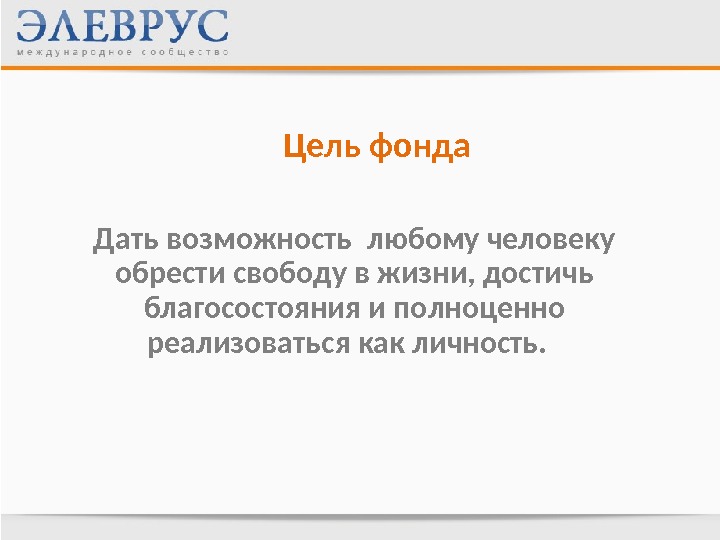 ЭЛЕВРУС
международное сообщество

Цель фонда

Дать возможность любому человеку обрести свободу в жизни, достичь благосостояния и полноценно реализоваться как личность.